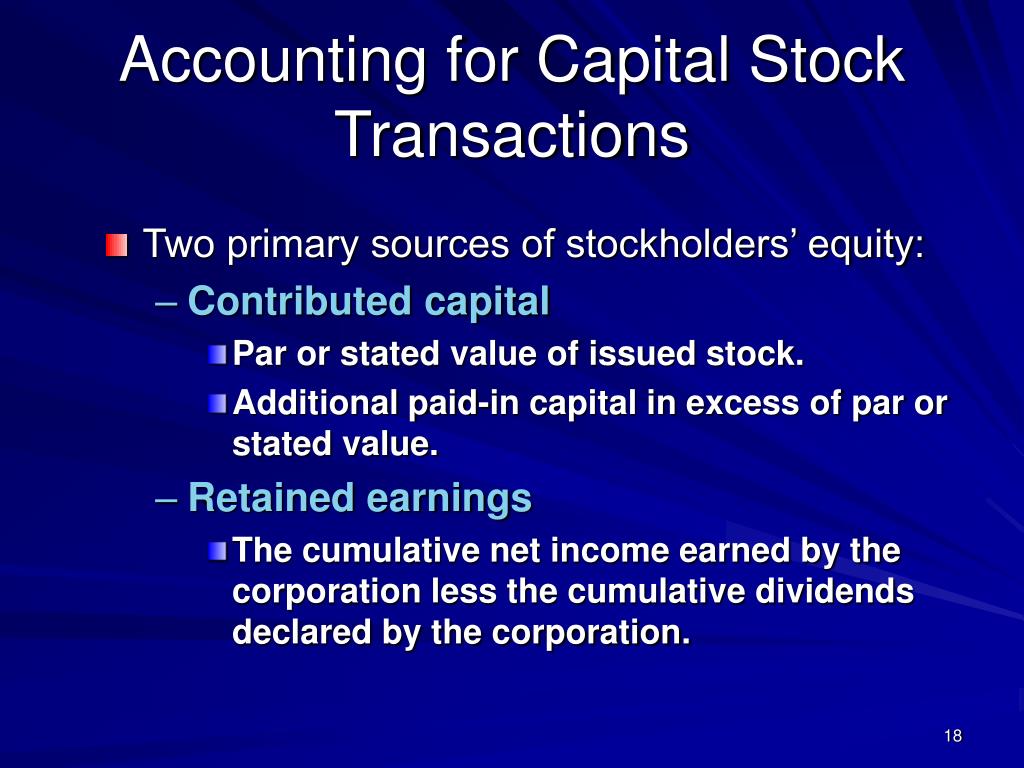 Accounting for Capital Stock Transactions

Two primary sources of stockholders’ equity:

– Contributed capital

Par or stated value of issued stock.

Additional paid-in capital in excess of par or stated value.

– Retained earnings

The cumulative net income earned by the corporation less the cumulative dividends declared by the corporation.

18